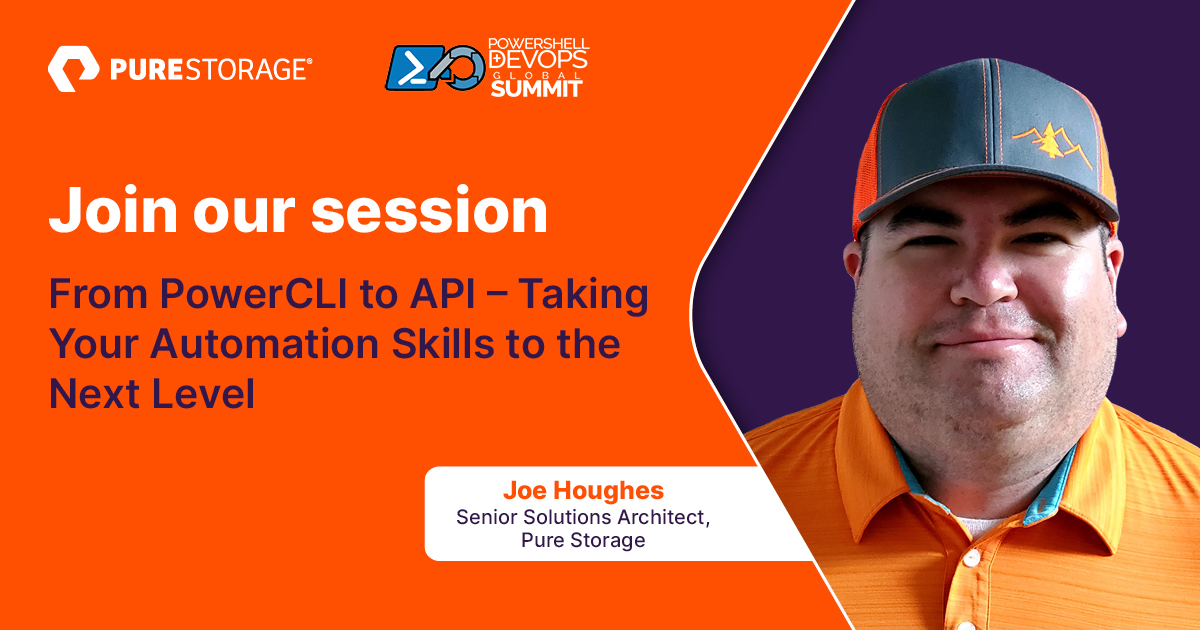 PURESTORAGE®

POWERSHELL DEVOPS GLOBAL SUMMIT

Join our session

From PowerCLI to API – Taking Your Automation Skills to the Next Level

Joe Houghes
Senior Solutions Architect, Pure Storage